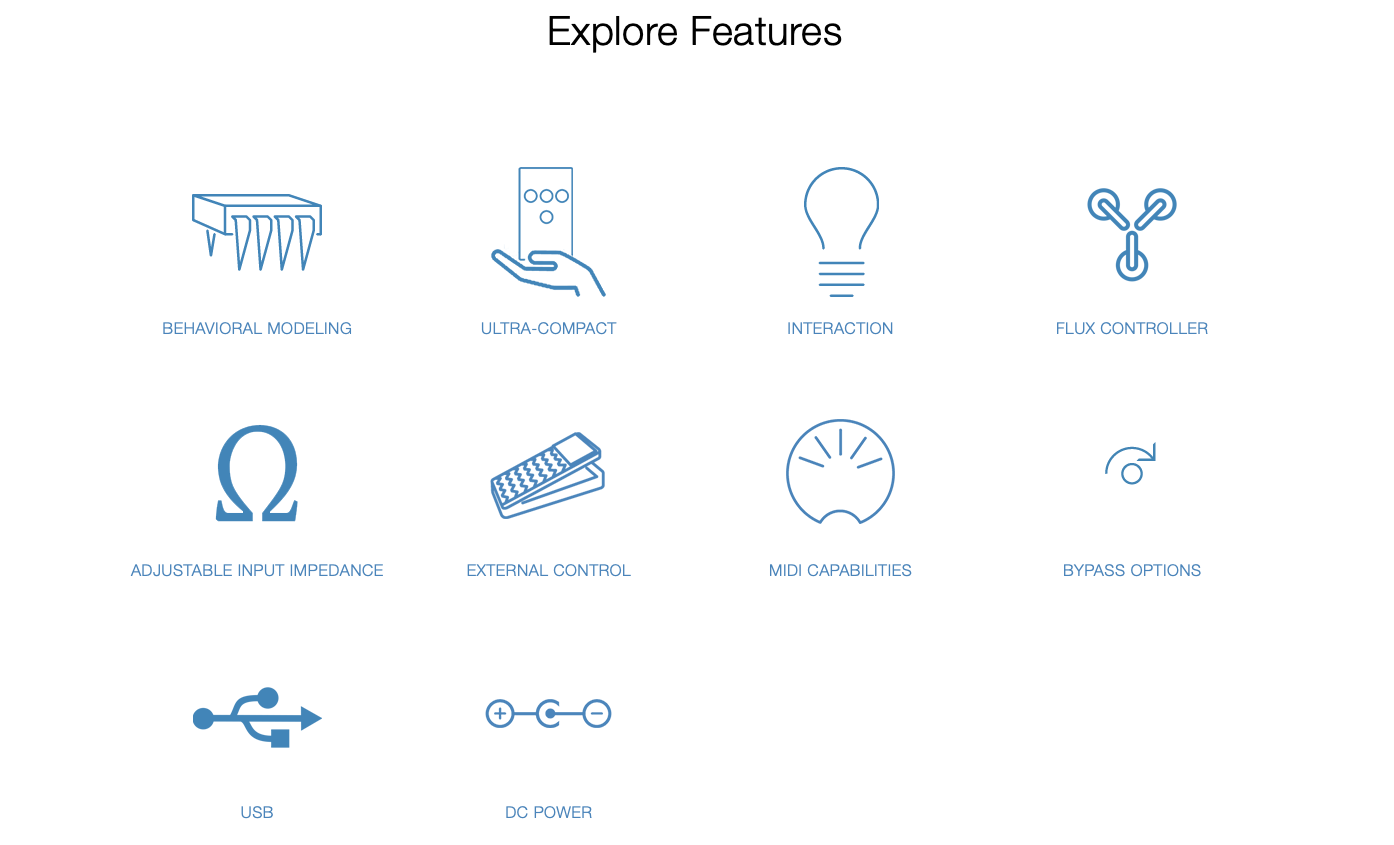 Explore Features

BEHAVIORAL MODELING

ULTRA-COMPACT

INTERACTION

FLUX CONTROLLER

ADJUSTABLE INPUT IMPEDANCE

EXTERNAL CONTROL

MIDI CAPABILITIES

BYPASS OPTIONS

USB

DC POWER